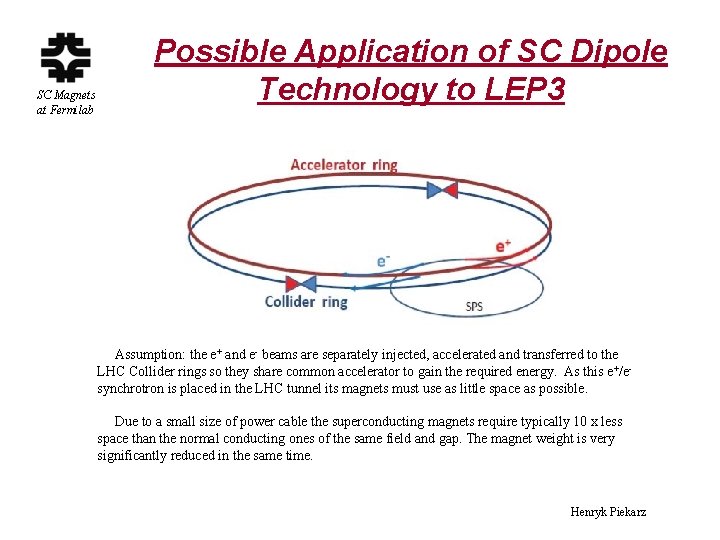 SC Magnets at Fermilab

Possible Application of SC Dipole Technology to LEP3

Accelerator ring

$e^+$

$e^-$

Collider ring

SPS

Assumption: the $e^+$ and $e^-$ beams are separately injected, accelerated and transferred to the LHC Collider rings so they share common accelerator to gain the required energy. As this $e^+/e^-$ synchrotron is placed in the LHC tunnel its magnets must use as little space as possible.

Due to a small size of power cable the superconducting magnets require typically 10 x less space than the normal conducting ones of the same field and gap. The magnet weight is very significantly reduced in the same time.

Henryk Piekarz